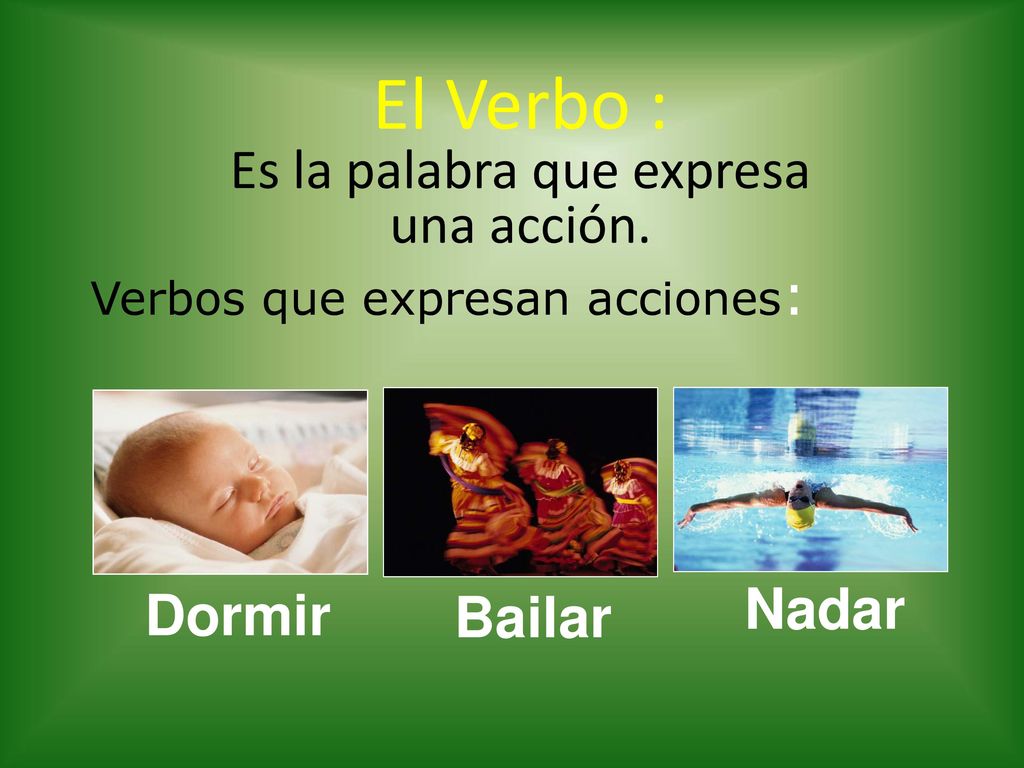 El Verbo :

Es la palabra que expresa una acción.

Verbos que expresan acciones:

Dormir

Bailar

Nadar